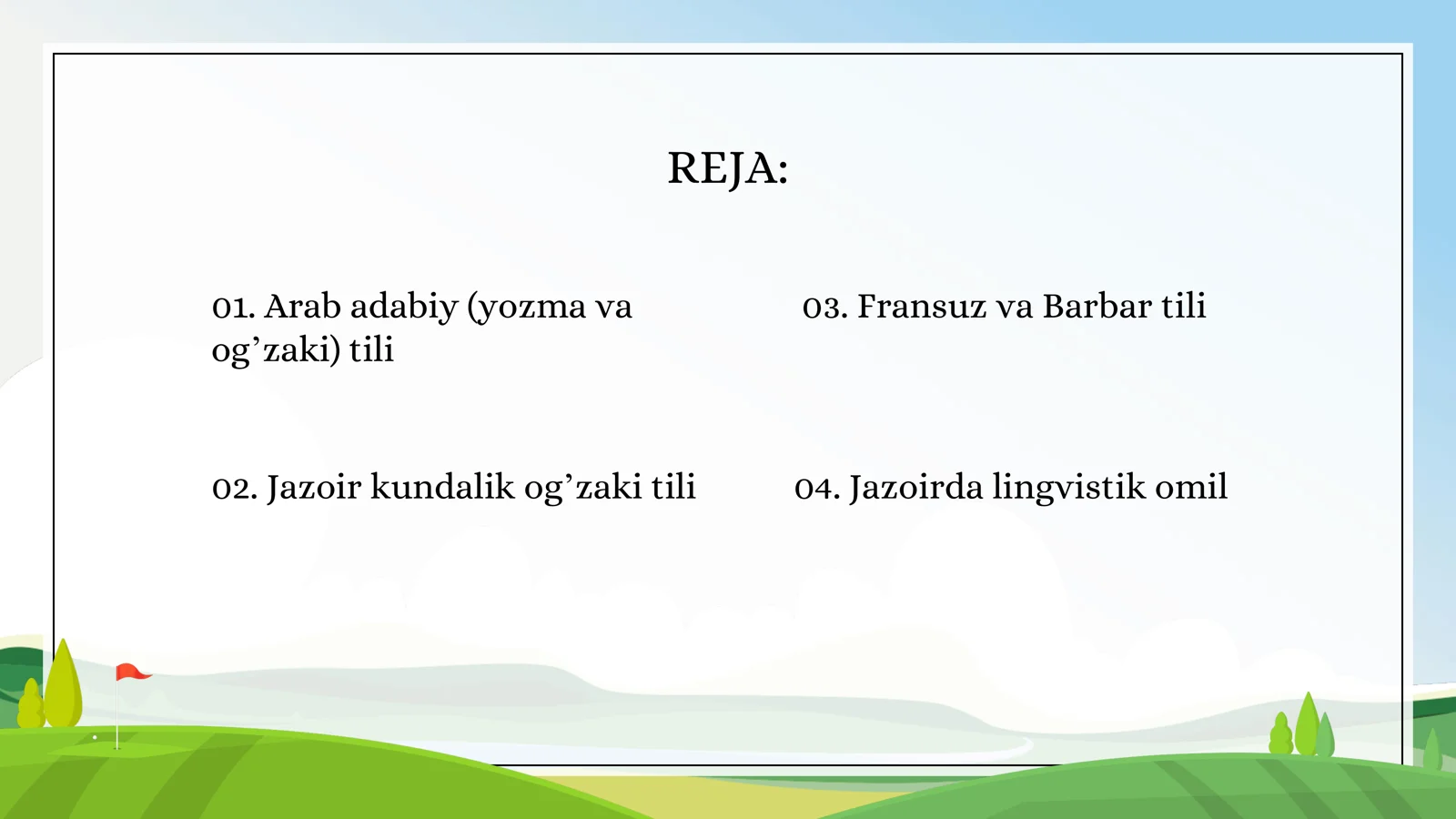 REJA:

01. Arab adabiy (yozma va og’zaki) tili

02. Jazoir kundalik og’zaki tili

03. Fransuz va Barbar tili

04. Jazoirda lingvistik omil